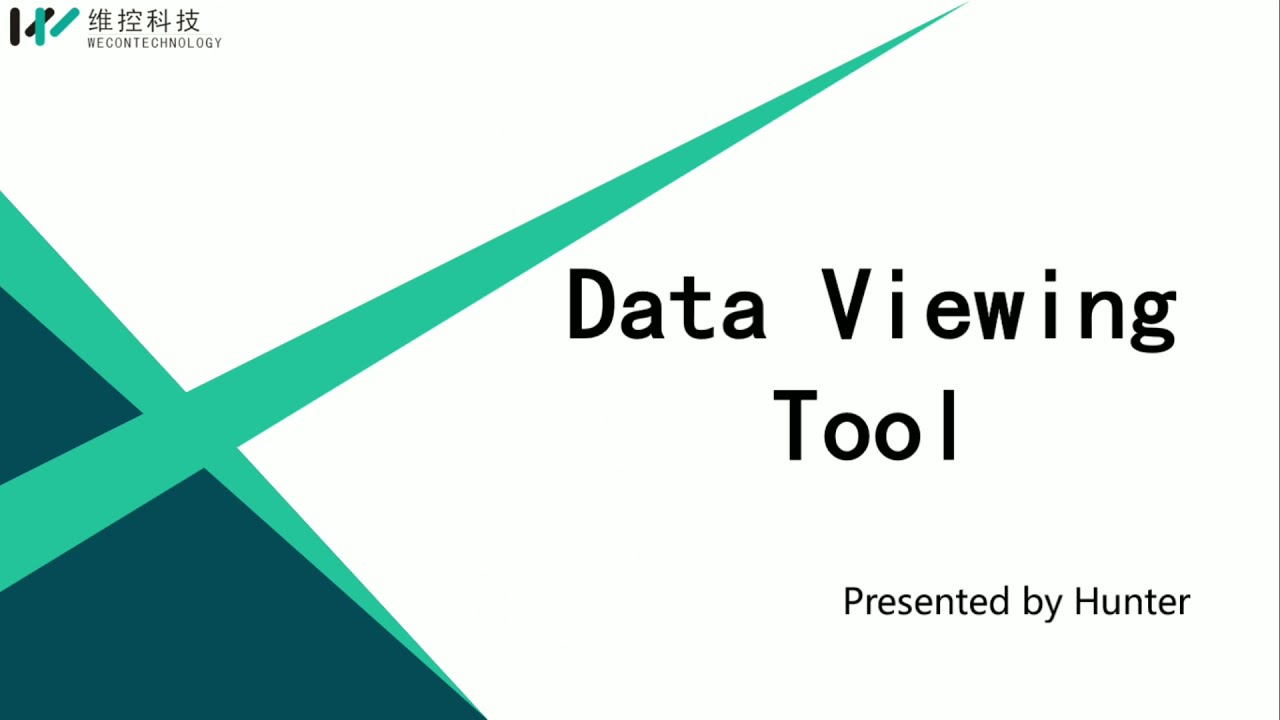 维控科技
WECONTECHNOLOGY

Data Viewing Tool

Presented by Hunter